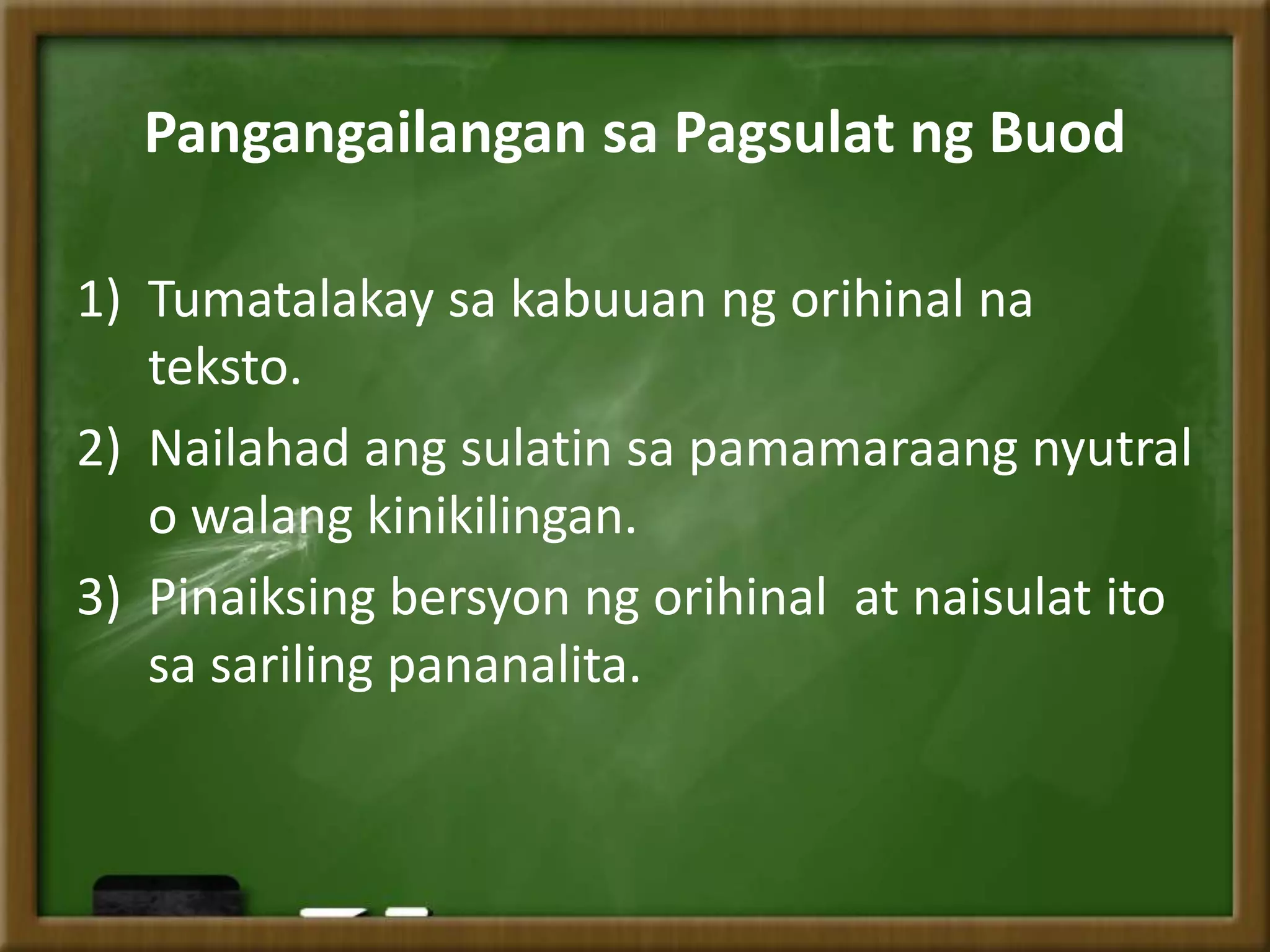 Pangangailangan sa Pagsulat ng Buod

1) Tumatalakay sa kabuuan ng orihinal na teksto.
2) Nailahad ang sulatin sa pamamaraang nyutral o walang kinikilingan.
3) Pinaiksing bersyon ng orihinal at naisulat ito sa sariling pananalita.